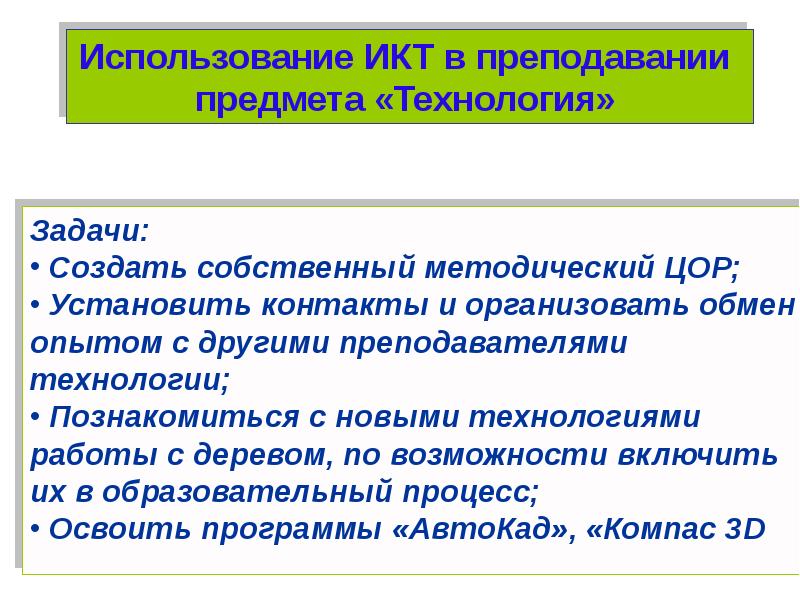 Использование ИКТ в преподавании предмета «Технология»

Задачи:
• Создать собственный методический ЦОР;
• Установить контакты и организовать обмен опытом с другими преподавателями технологии;
• Познакомиться с новыми технологиями работы с деревом, по возможности включить их в образовательный процесс;
• Освоить программы «АвтоКад», «Компас 3D